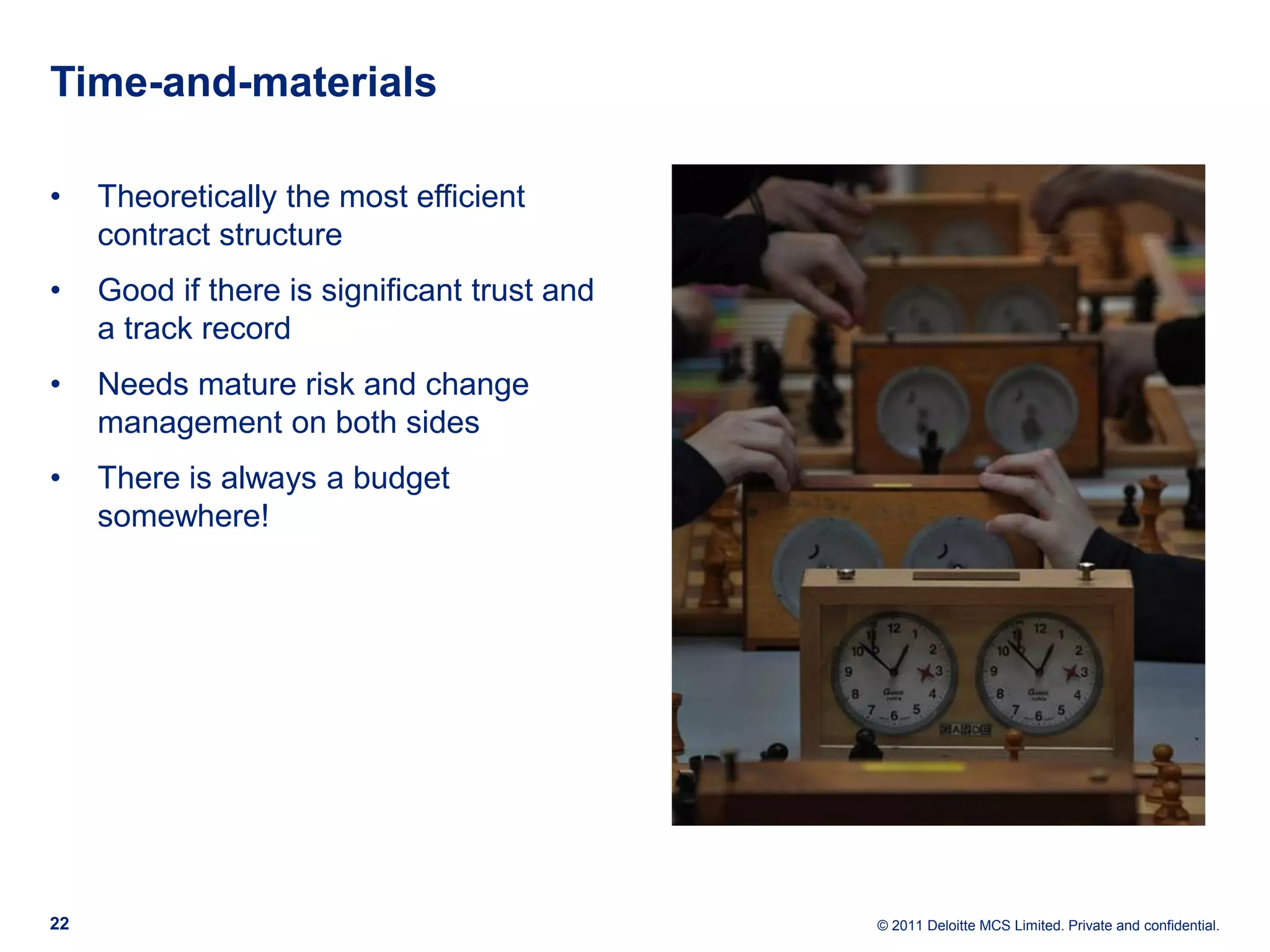 Time-and-materials

• Theoretically the most efficient contract structure

• Good if there is significant trust and a track record

• Needs mature risk and change management on both sides

• There is always a budget somewhere!

12 1 2 3 4 5 6 7 8 9 10 11

12 1 2 3 4 5 6 7 8 9 10 11

GARDE

22

© 2011 Deloitte MCS Limited. Private and confidential.